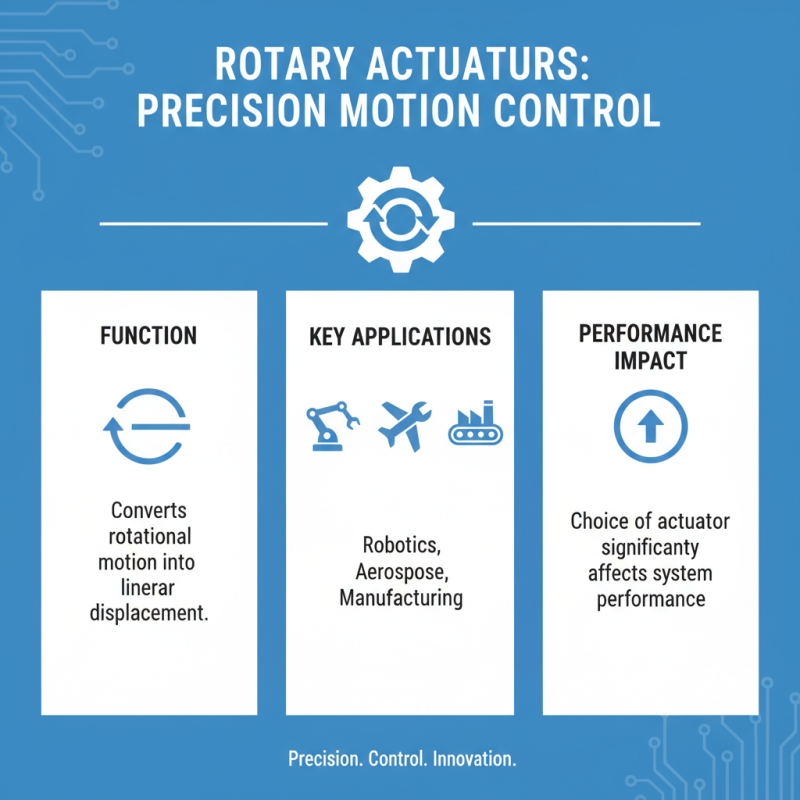 ROTARY ACTUATURS: PRECISION MOTION CONTROL

FUNCTION

Converts rotational motion into linerar displacement.

KEY APPLICATIONS

Robotics, Aerospose, Manufacturing

PERFORMANCE IMPACT

Choice of actuator significanty affects system performance

Precision. Control. Innovation.